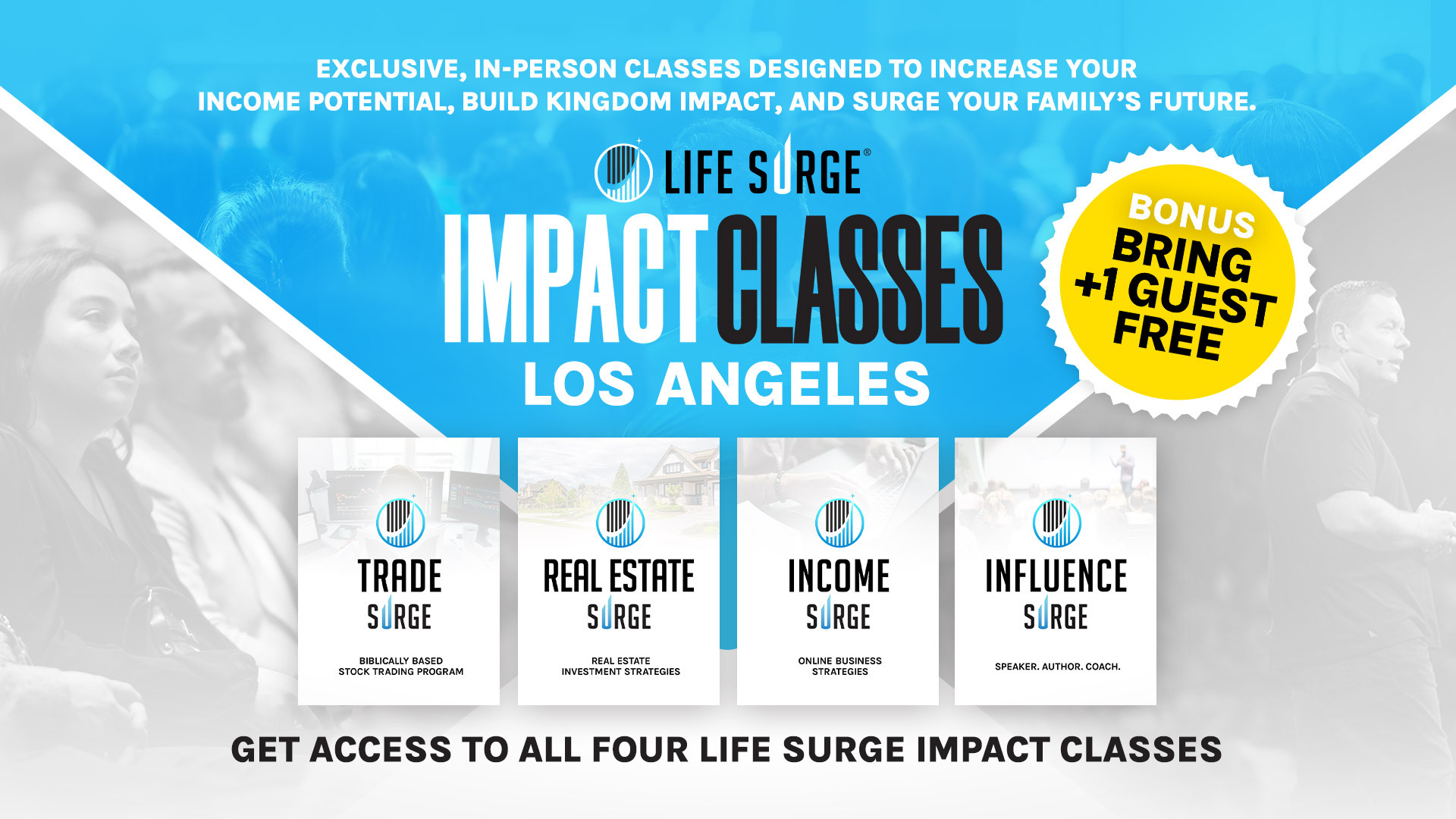 EXCLUSIVE, IN-PERSON CLASSES DESIGNED TO INCREASE YOUR INCOME POTENTIAL, BUILD KINGDOM IMPACT, AND SURGE YOUR FAMILY'S FUTURE.

LIFE SURGE®

IMPACT CLASSES

LOS ANGELES

BONUS BRING +1 GUEST FREE

TRADE SURGE
BIBLICALLY BASED STOCK TRADING PROGRAM

REAL ESTATE SURGE
REAL ESTATE INVESTMENT STRATEGIES

INCOME SURGE
ONLINE BUSINESS STRATEGIES

INFLUENCE SURGE
SPEAKER. AUTHOR. COACH.

GET ACCESS TO ALL FOUR LIFE SURGE IMPACT CLASSES